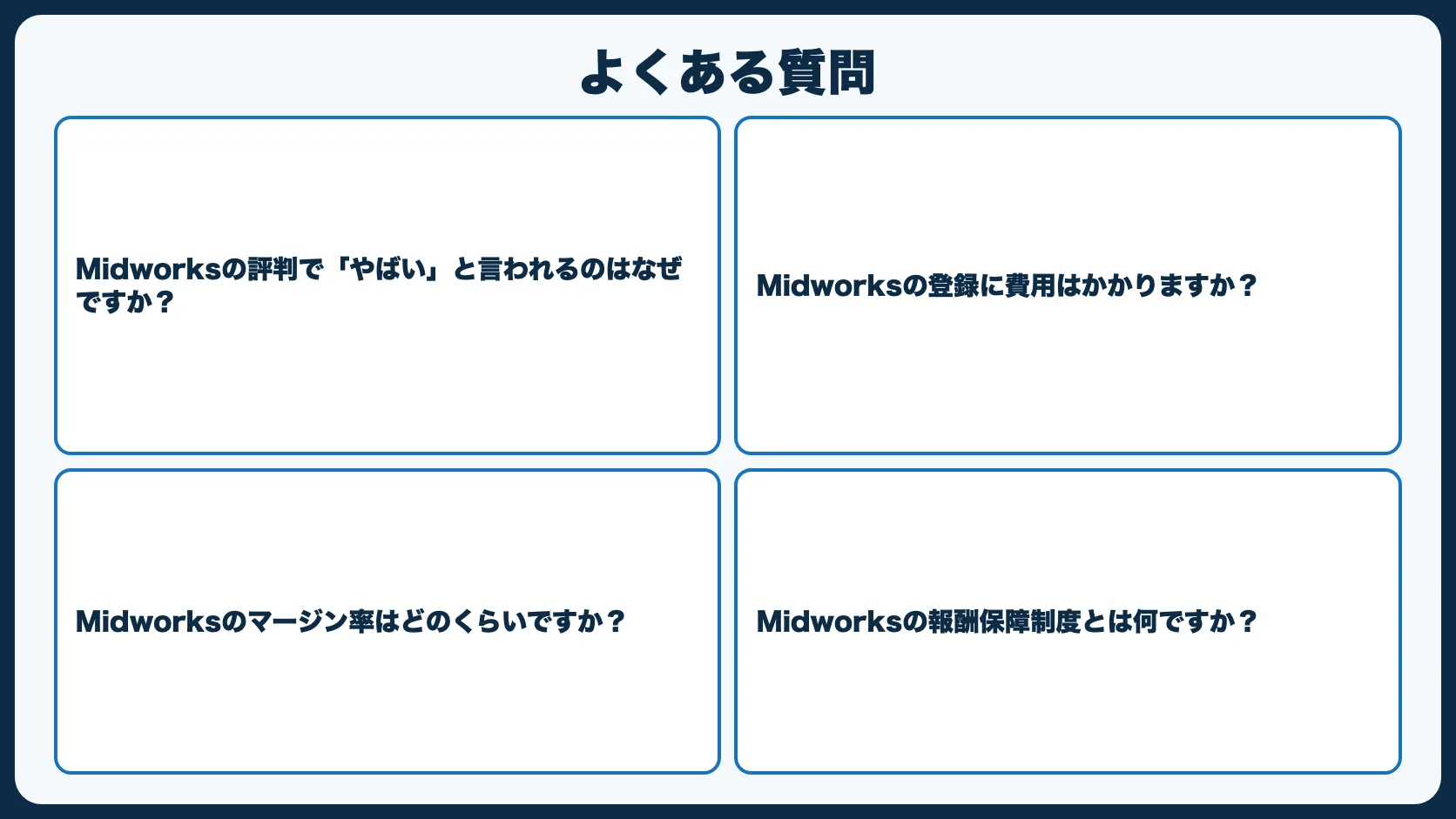 よくある質問

Midworksの評判で「やばい」と言われるのはなぜですか？

Midworksの登録に費用はかかりますか？

Midworksのマージン率はどのくらいですか？

Midworksの報酬保障制度とは何ですか？